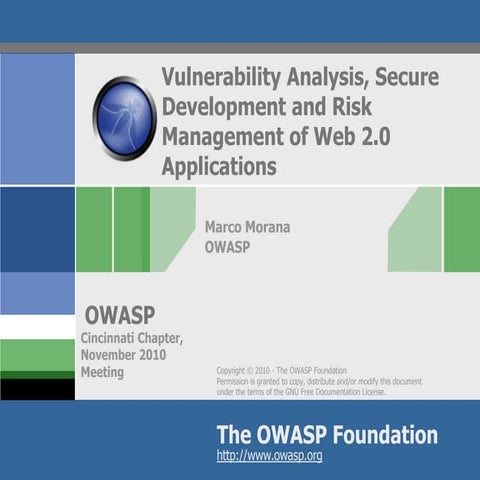 Vulnerability Analysis, Secure Development and Risk Management of Web 2.0 Applications

Marco Morana
OWASP

OWASP
Cincinnati Chapter, November 2010 Meeting

Copyright © 2010 - The OWASP Foundation
Permission is granted to copy, distribute and/or modify this document under the terms of the GNU Free Documentation License.

The OWASP Foundation
http://www.owasp.org